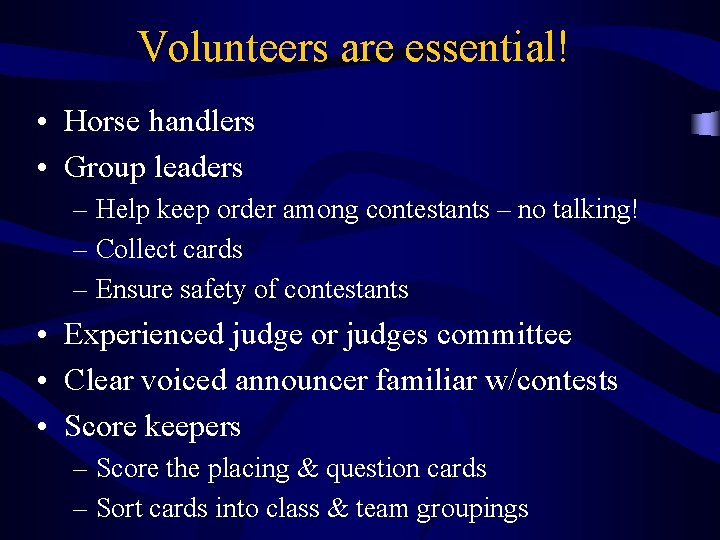 Volunteers are essential!

• Horse handlers
• Group leaders
– Help keep order among contestants – no talking!
– Collect cards
– Ensure safety of contestants
• Experienced judge or judges committee
• Clear voiced announcer familiar w/contests
• Score keepers
– Score the placing & question cards
– Sort cards into class & team groupings